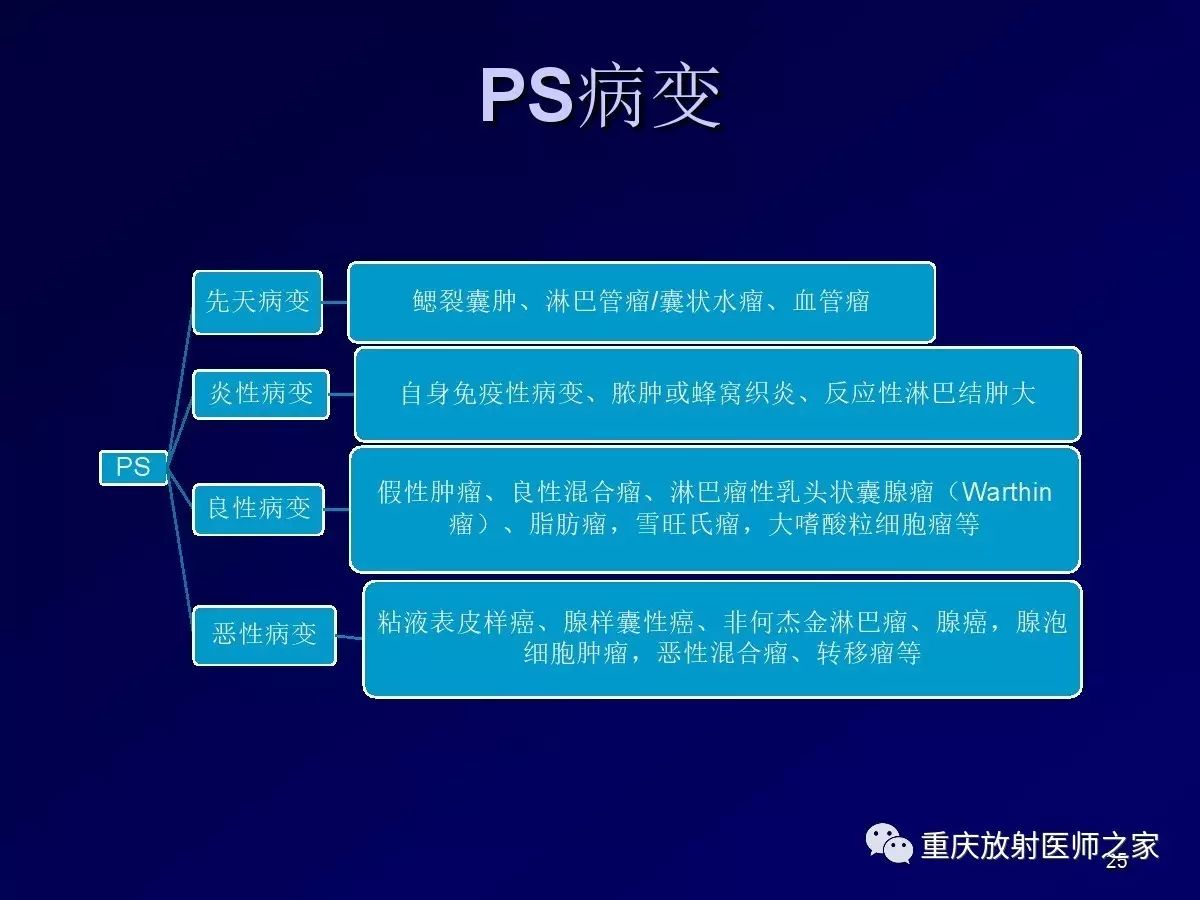 PS病变

PS

先天病变

鳃裂囊肿、淋巴管瘤/囊状水瘤、血管瘤

炎性病变

自身免疫性病变、脓肿或蜂窝织炎、反应性淋巴结肿大

良性病变

假性肿瘤、良性混合瘤、淋巴瘤性乳头状囊腺瘤（Warthin瘤）、脂肪瘤，雪旺氏瘤，大嗜酸粒细胞瘤等

恶性病变

粘液表皮样癌、腺样囊性癌、非何杰金淋巴瘤、腺癌，腺泡细胞肿瘤，恶性混合瘤、转移瘤等

重庆放射医师之家

25